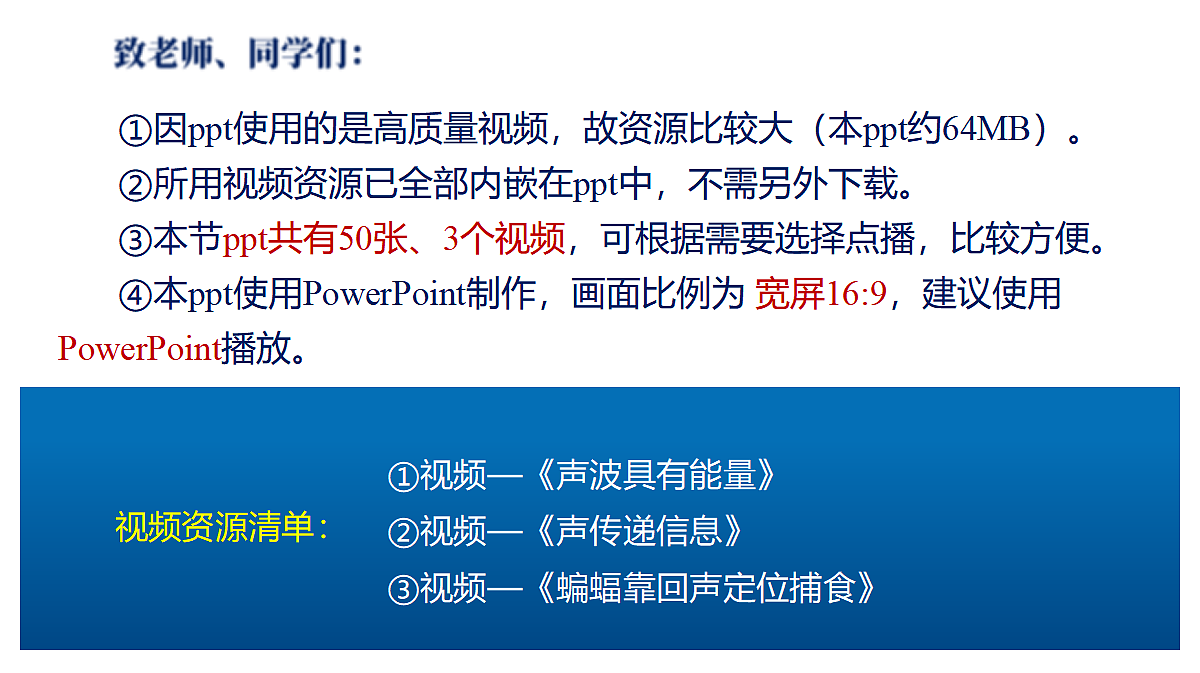 致老师、同学们：

①因ppt使用的是高质量视频，故资源比较大（本ppt约64MB）。

②所用视频资源已全部内嵌在ppt中，不需另外下载。

③本节ppt共有50张、3个视频，可根据需要选择点播，比较方便。

④本ppt使用PowerPoint制作，画面比例为 宽屏16:9，建议使用PowerPoint播放。

视频资源清单：

①视频—《声波具有能量》
②视频—《声传递信息》
③视频—《蝙蝠靠回声定位捕食》